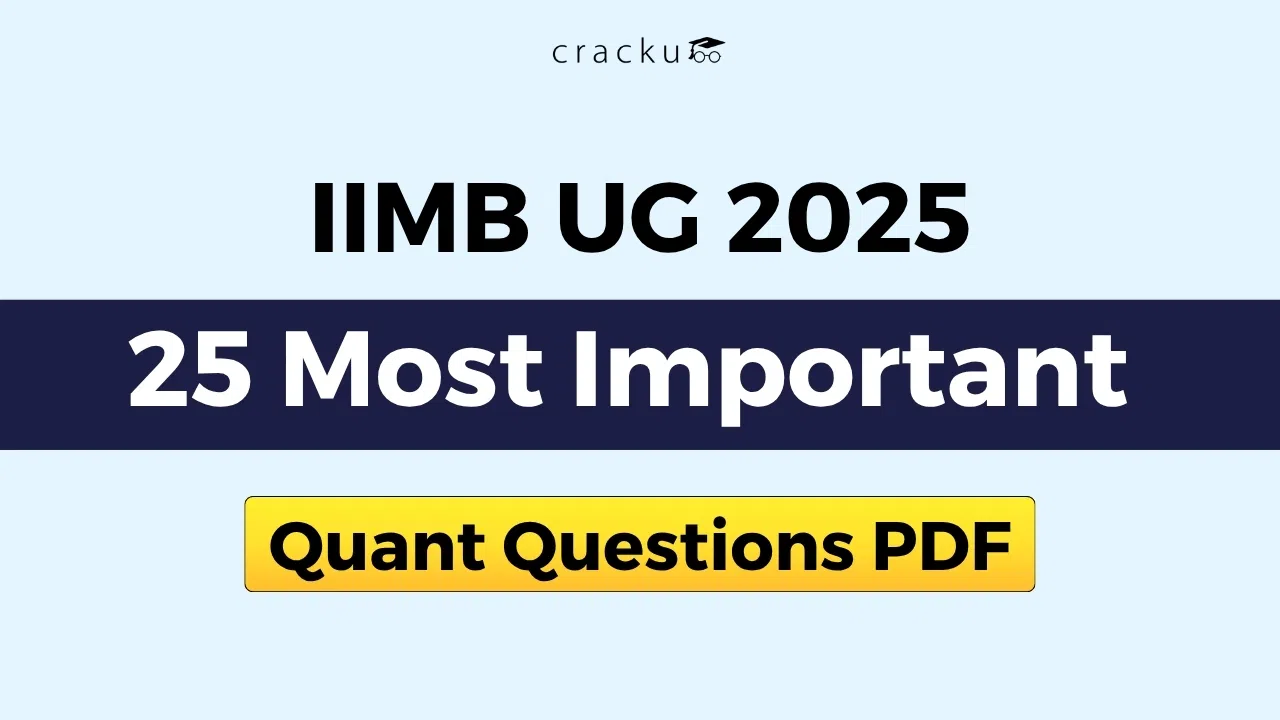 cracku

IIMB UG 2025

25 Most Important

Quant Questions PDF